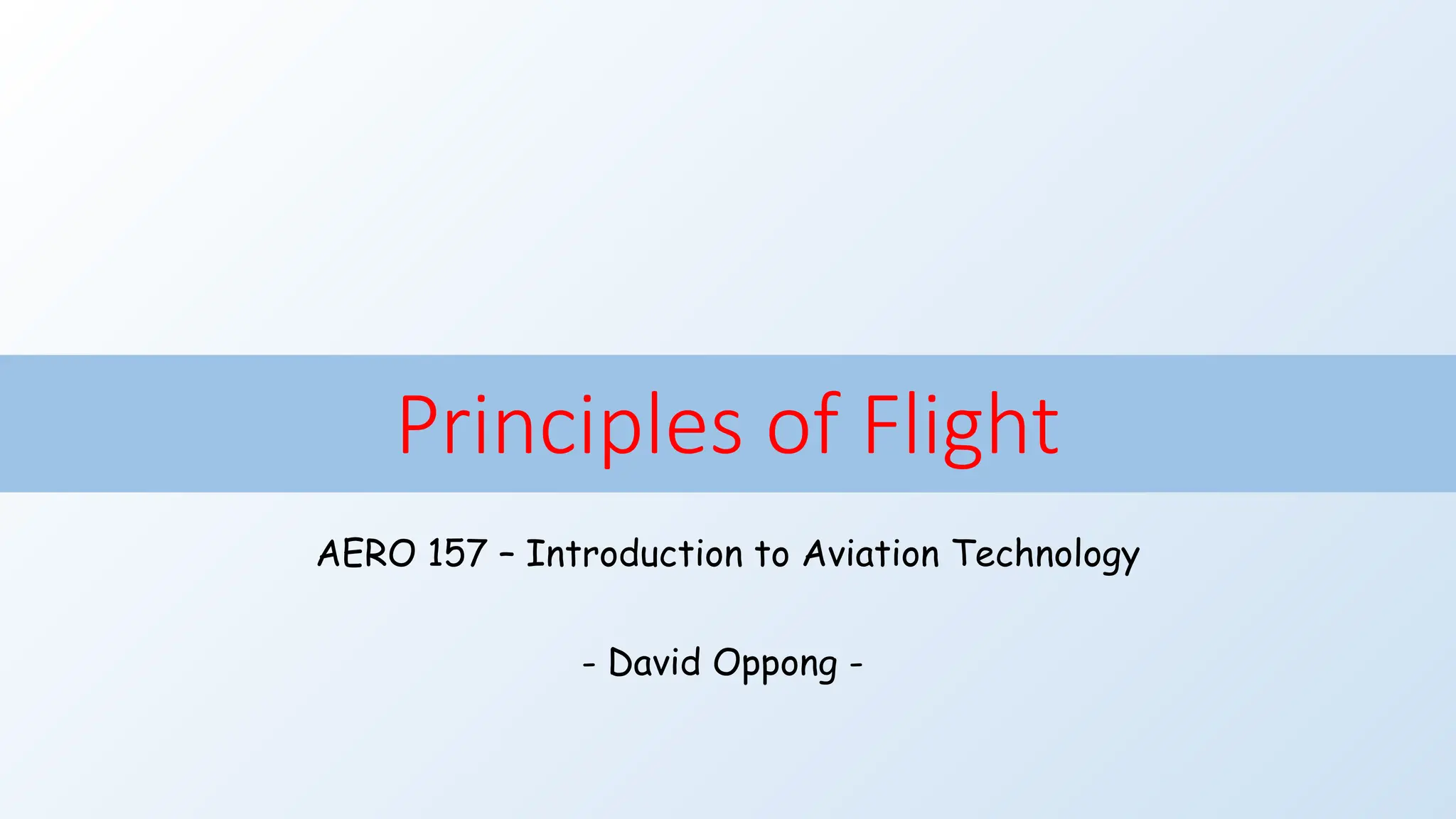 Principles of Flight

AERO 157 – Introduction to Aviation Technology

- David Oppong -